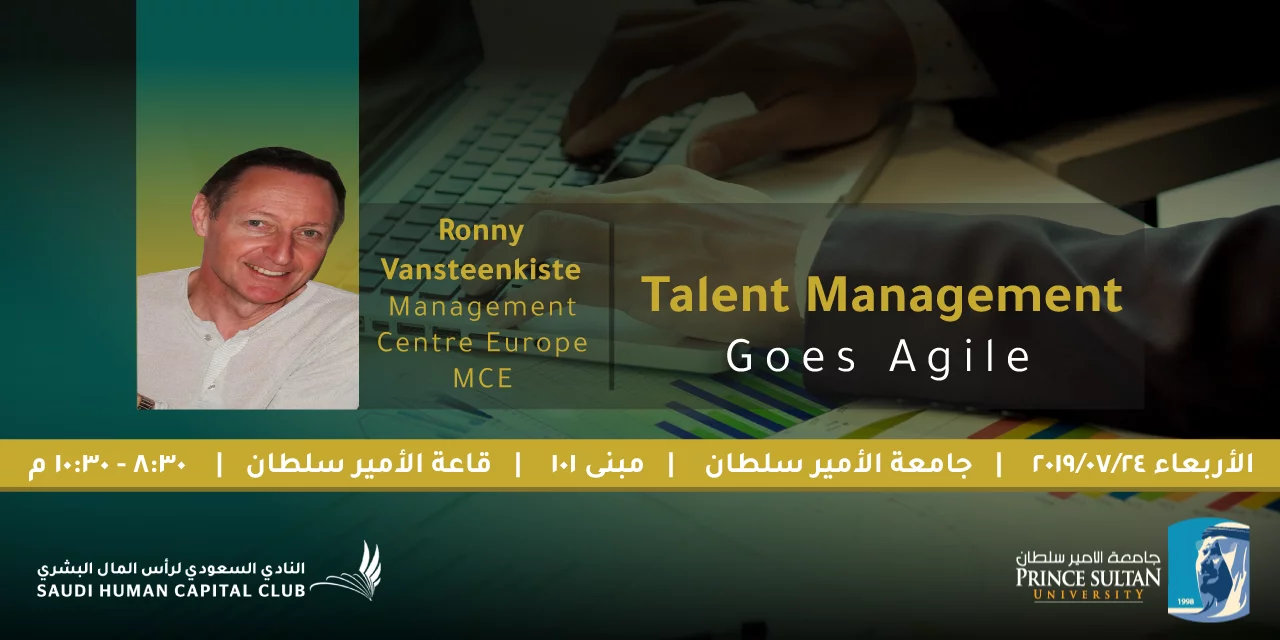 Ronny Vansteenkiste
Management Centre Europe
MCE

Talent Management
Goes Agile

الأربعاء ٢٠١٩/٠٧/٢٤ | جامعة الأمير سلطان | مبنى ١٠١ | قاعة الأمير سلطان | ٨:٣٠ - ١٠:٣٠ م

النادي السعودي لرأس المال البشري
SAUDI HUMAN CAPITAL CLUB

جامعة الأمير سلطان
PRINCE SULTAN
UNIVERSITY
1998